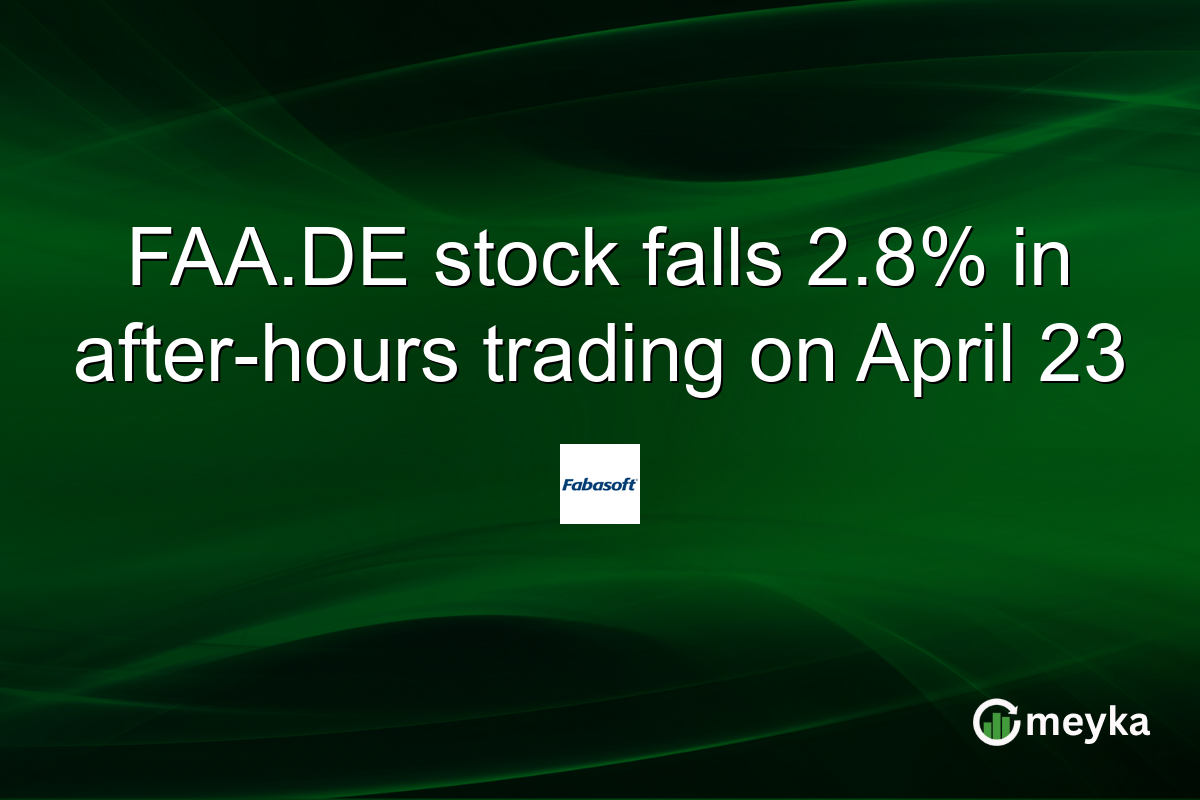 FAA.DE stock falls 2.8% in after-hours trading on April 23

Fabasoft

meyka